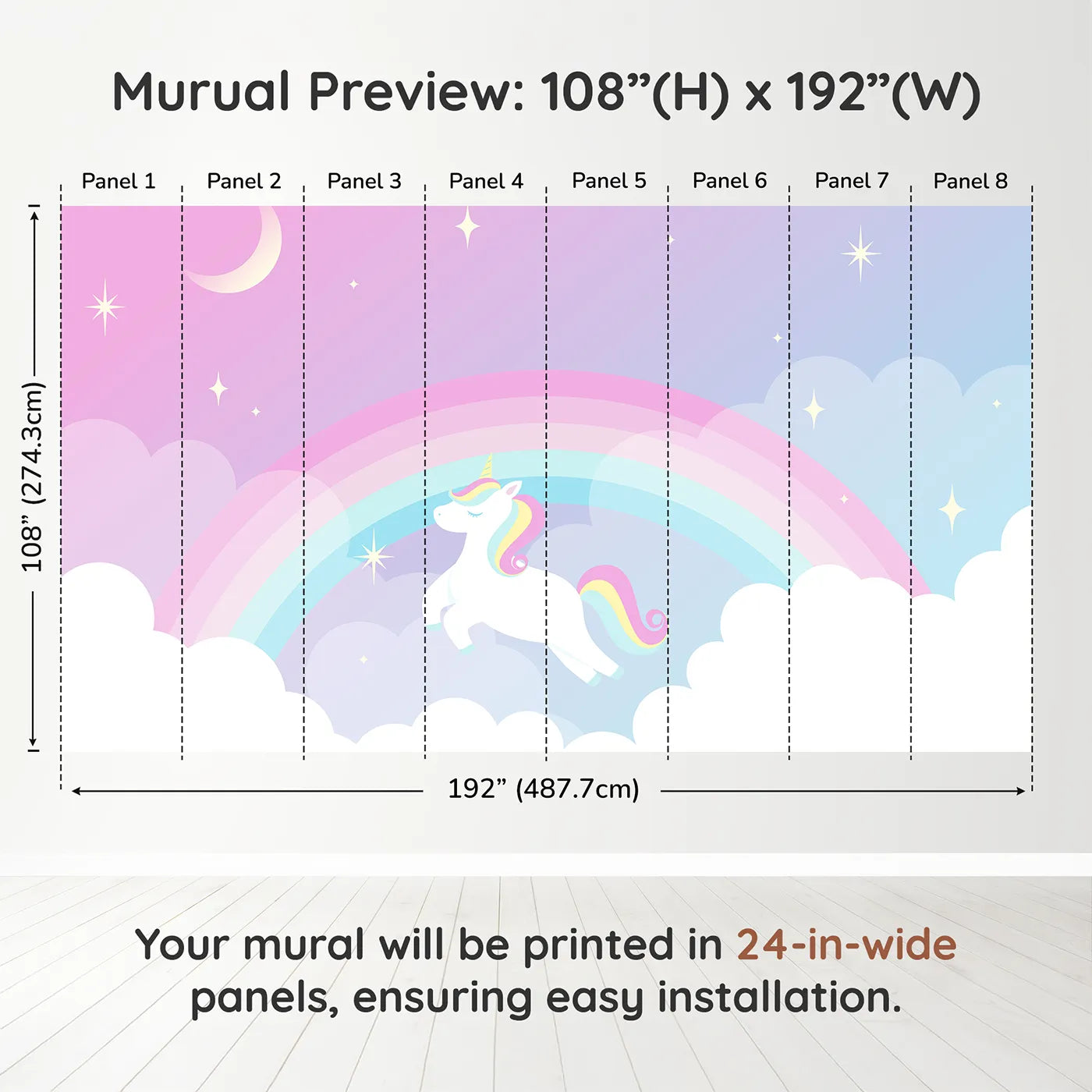 Murual Preview: 108”(H) x 192”(W)

Panel 1 Panel 2 Panel 3 Panel 4 Panel 5 Panel 6 Panel 7 Panel 8

108” (274.3cm)

192” (487.7cm)

Your mural will be printed in 24-in-wide panels, ensuring easy installation.